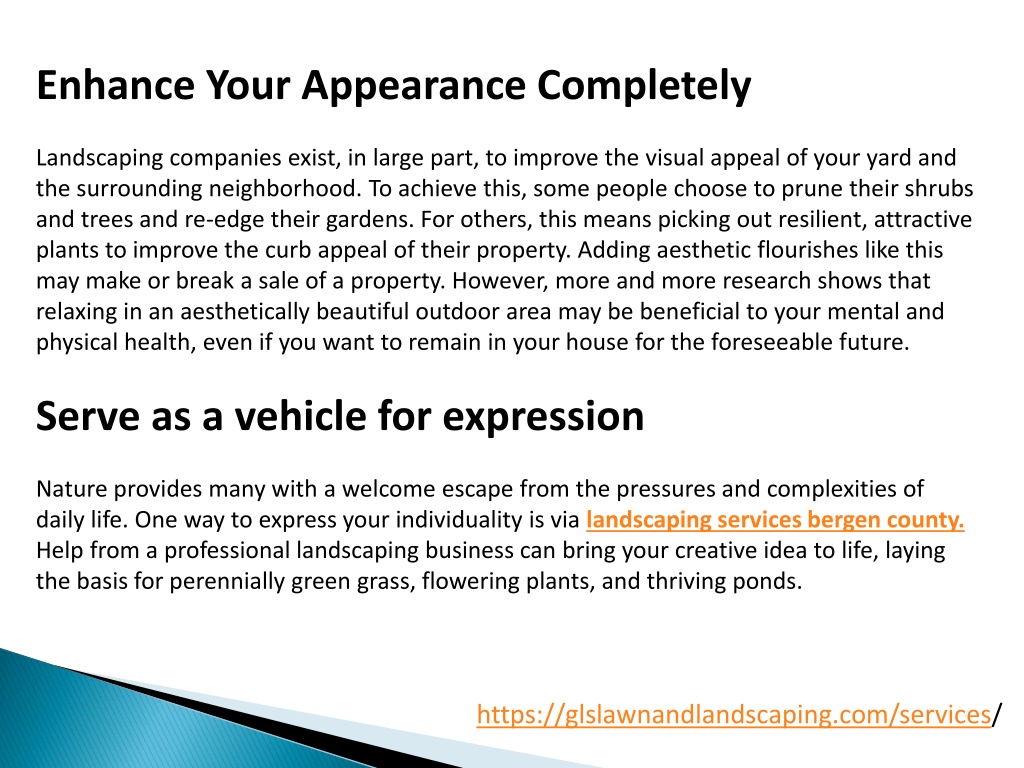 Enhance Your Appearance Completely

Landscaping companies exist, in large part, to improve the visual appeal of your yard and the surrounding neighborhood. To achieve this, some people choose to prune their shrubs and trees and re-edge their gardens. For others, this means picking out resilient, attractive plants to improve the curb appeal of their property. Adding aesthetic flourishes like this may make or break a sale of a property. However, more and more research shows that relaxing in an aesthetically beautiful outdoor area may be beneficial to your mental and physical health, even if you want to remain in your house for the foreseeable future.

Serve as a vehicle for expression

Nature provides many with a welcome escape from the pressures and complexities of daily life. One way to express your individuality is via landscaping services bergen county. Help from a professional landscaping business can bring your creative idea to life, laying the basis for perennially green grass, flowering plants, and thriving ponds.

https://glslawnandlandscaping.com/services/